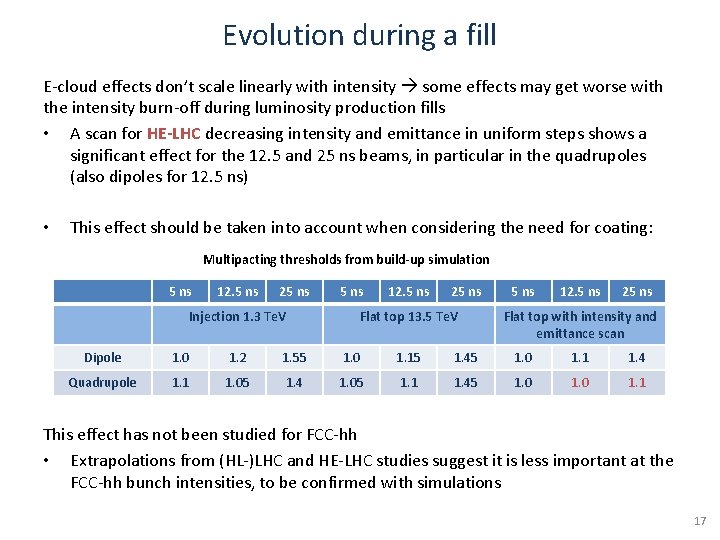 Evolution during a fill

E-cloud effects don't scale linearly with intensity → some effects may get worse with the intensity burn-off during luminosity production fills

• A scan for HE-LHC decreasing intensity and emittance in uniform steps shows a significant effect for the 12.5 and 25 ns beams, in particular in the quadrupoles (also dipoles for 12.5 ns)

• This effect should be taken into account when considering the need for coating:

Multipacting thresholds from build-up simulation

| | 5 ns | 12.5 ns | 25 ns | 5 ns | 12.5 ns | 25 ns | 5 ns | 12.5 ns | 25 ns |
|---|---|---|---|---|---|---|---|---|---|
| | Injection 1.3 TeV | | | Flat top 13.5 TeV | | | Flat top with intensity and emittance scan | | |
| Dipole | 1.0 | 1.2 | 1.55 | 1.0 | 1.15 | 1.45 | 1.0 | 1.1 | 1.4 |
| Quadrupole | 1.1 | 1.05 | 1.4 | 1.05 | 1.1 | 1.45 | 1.0 | 1.0 | 1.1 |

This effect has not been studied for FCC-hh

• Extrapolations from (HL-)LHC and HE-LHC studies suggest it is less important at the FCC-hh bunch intensities, to be confirmed with simulations

17